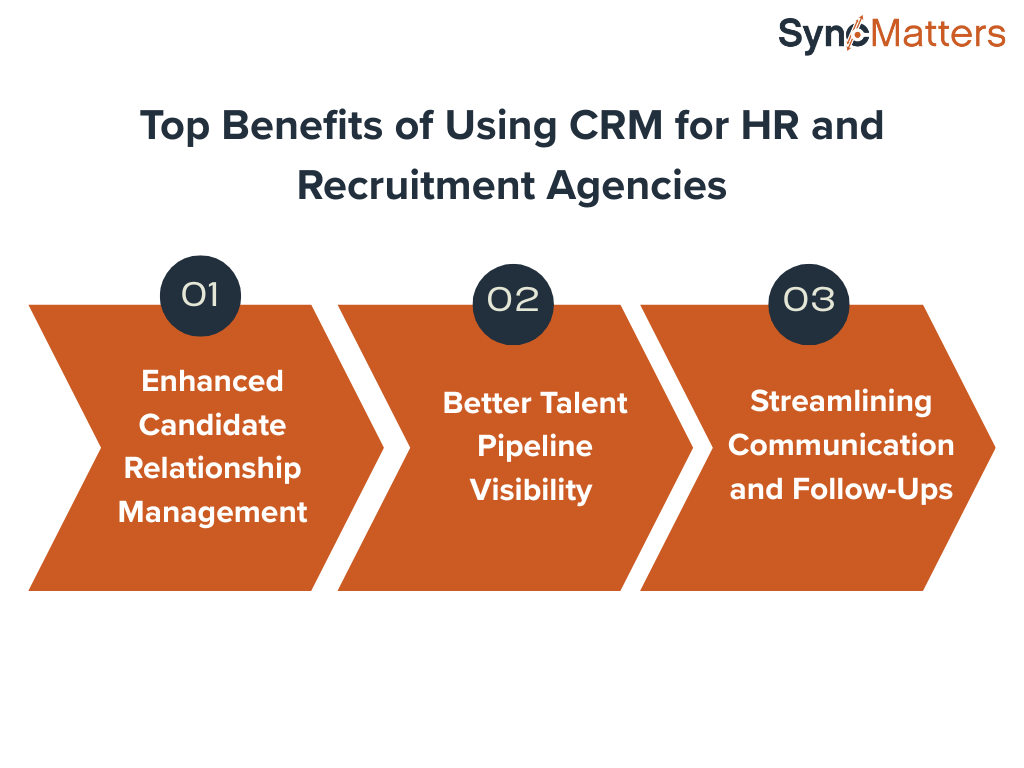 SyncMatters

Top Benefits of Using CRM for HR and Recruitment Agencies

01

Enhanced Candidate Relationship Management

02

Better Talent Pipeline Visibility

03

Streamlining Communication and Follow-Ups